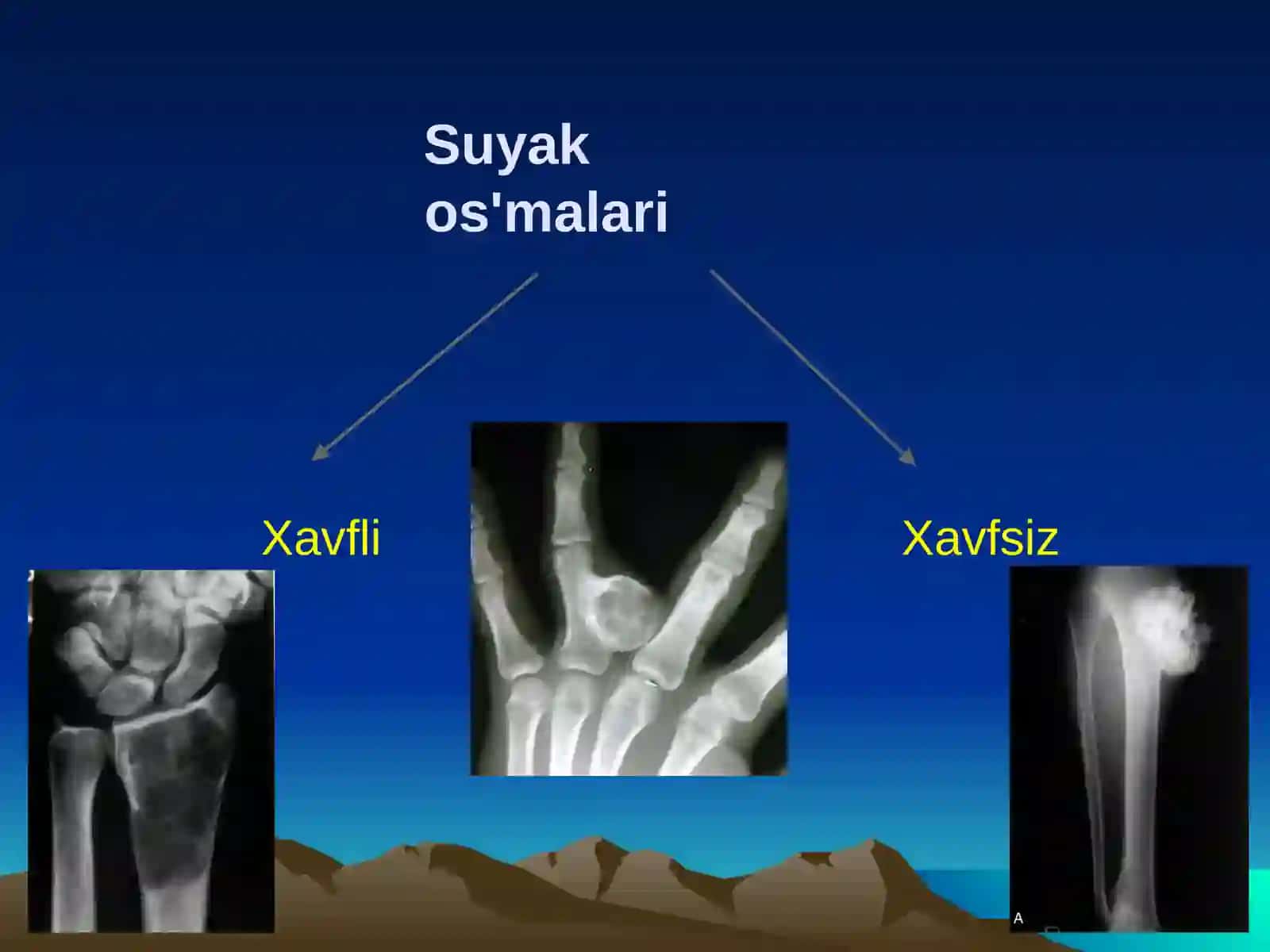 Suyak os'malari

Xavfli

Xavfsiz

A